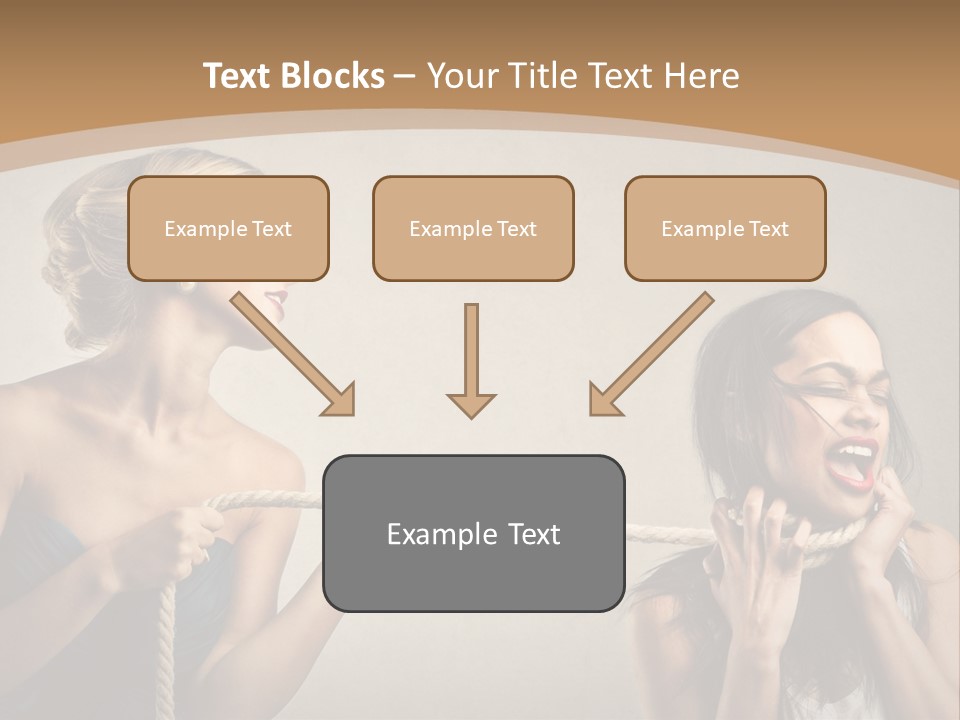 Text Blocks – Your Title Text Here

Example Text

Example Text

Example Text

Example Text